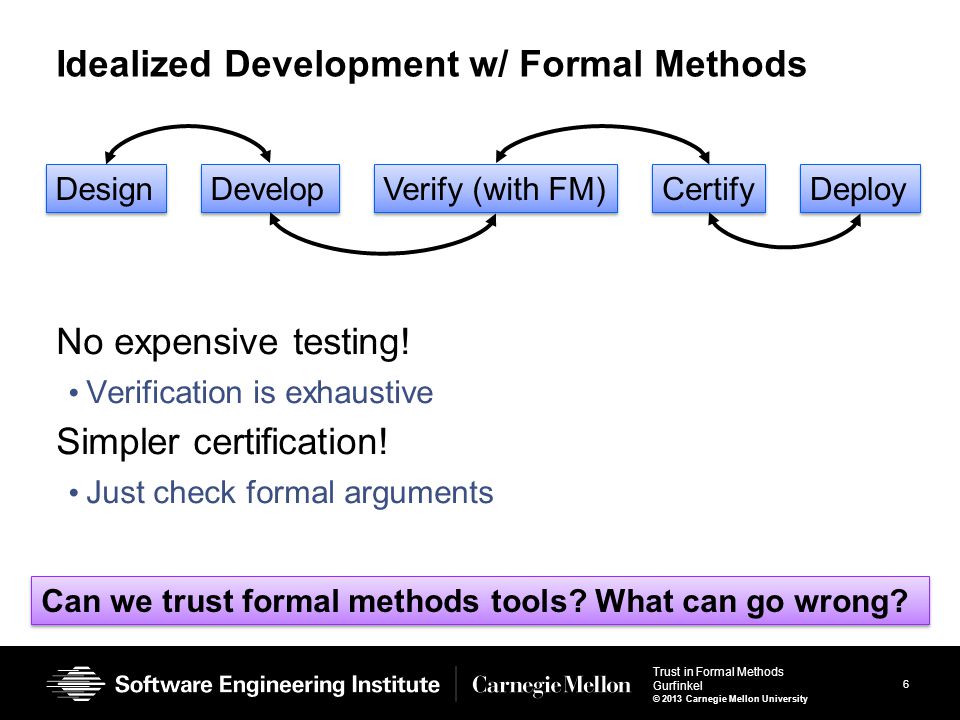 Idealized Development w/ Formal Methods

Design

Develop

Verify (with FM)

Certify

Deploy

No expensive testing!

• Verification is exhaustive

Simpler certification!

• Just check formal arguments

Can we trust formal methods tools? What can go wrong?

Software Engineering Institute | Carnegie Mellon

Trust in Formal Methods
Gurfinkel
© 2013 Carnegie Mellon University

6